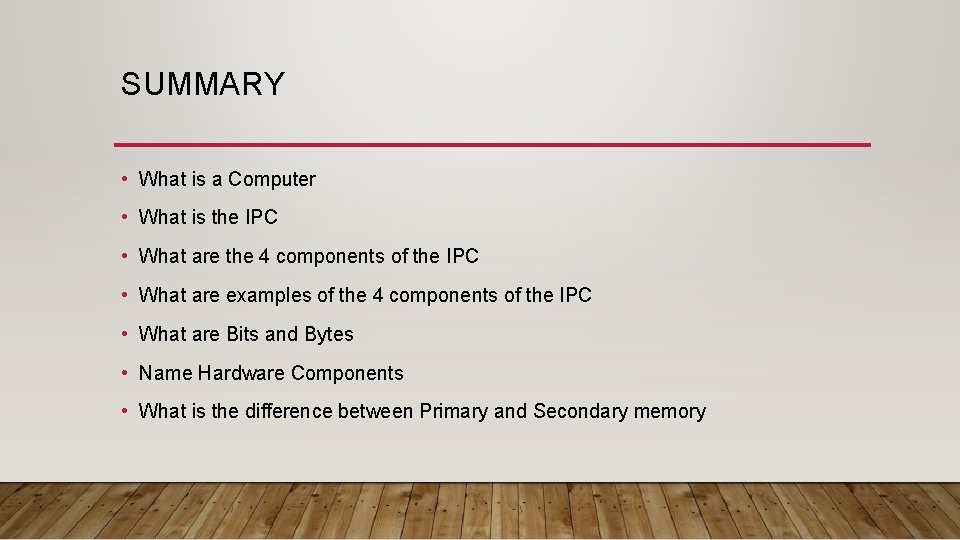 SUMMARY

• What is a Computer
• What is the IPC
• What are the 4 components of the IPC
• What are examples of the 4 components of the IPC
• What are Bits and Bytes
• Name Hardware Components
• What is the difference between Primary and Secondary memory